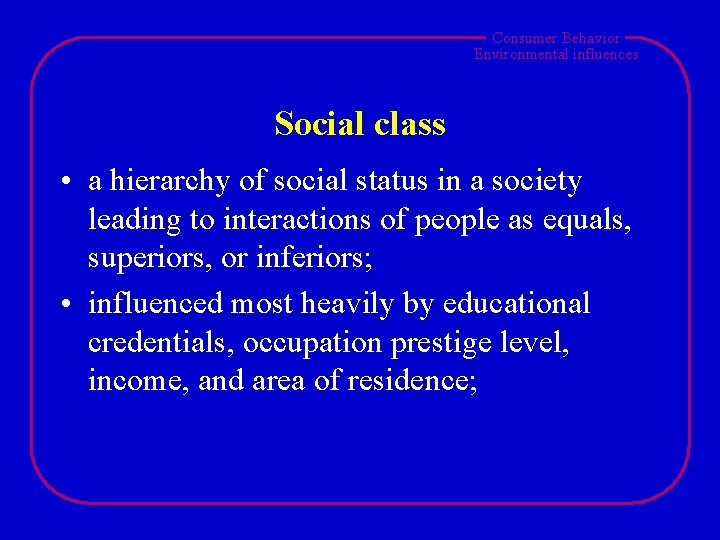 Consumer Behavior
Environmental influences

Social class

• a hierarchy of social status in a society leading to interactions of people as equals, superiors, or inferiors;

• influenced most heavily by educational credentials, occupation prestige level, income, and area of residence;